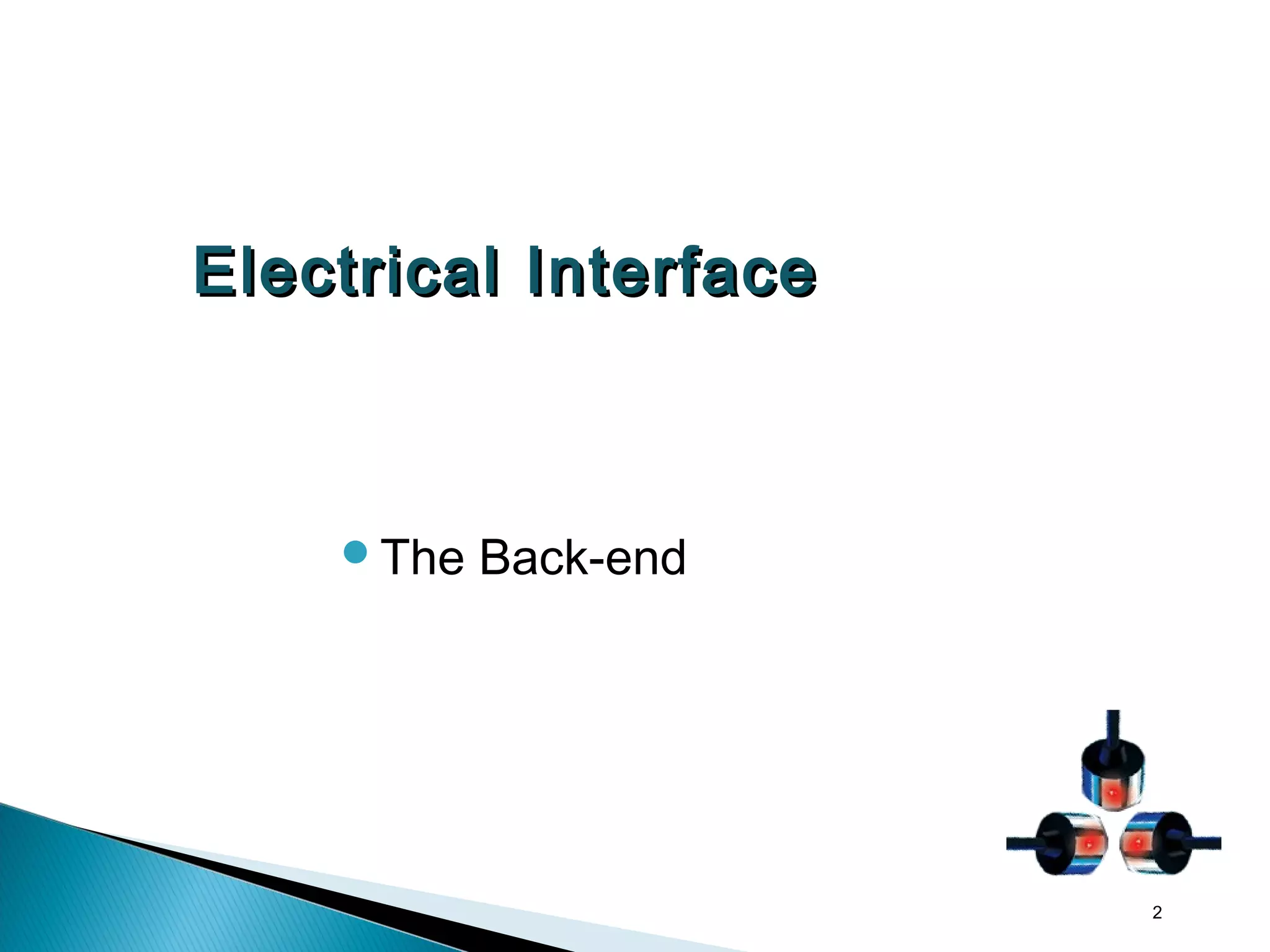 Electrical Interface

The Back-end

2